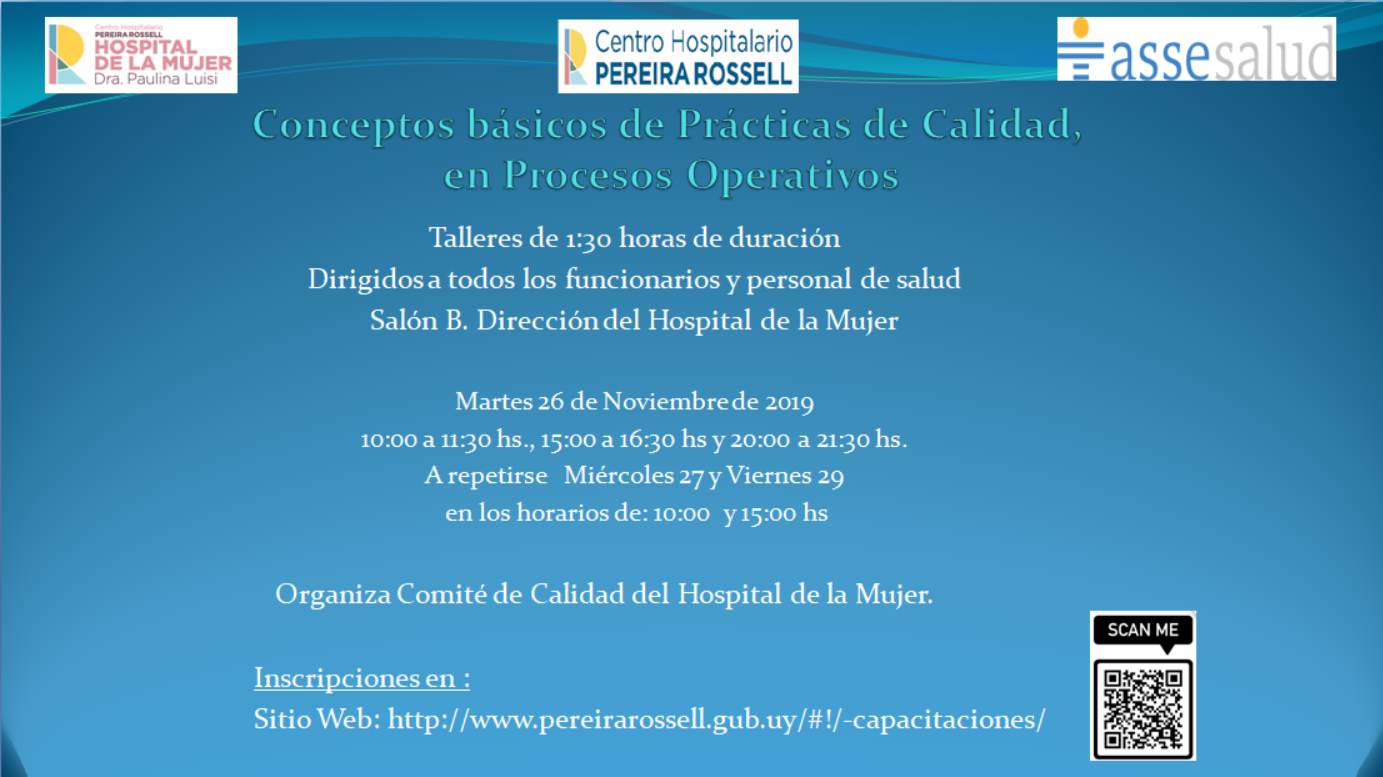 Centro Hospitalario
PEREIRA ROSSELL
HOSPITAL DE LA MUJER
Dra. Paulina Luisi

Centro Hospitalario
PEREIRA ROSSELL

assesalud

Conceptos básicos de Prácticas de Calidad, en Procesos Operativos

Talleres de 1:30 horas de duración
Dirigidos a todos los funcionarios y personal de salud
Salón B. Dirección del Hospital de la Mujer

Martes 26 de Noviembre de 2019
10:00 a 11:30 hs., 15:00 a 16:30 hs y 20:00 a 21:30 hs.
A repetirse Miércoles 27 y Viernes 29
en los horarios de: 10:00 y 15:00 hs

Organiza Comité de Calidad del Hospital de la Mujer.

Inscripciones en :
Sitio Web: http://www.pereirarossell.gub.uy/#!/-capacitaciones/

SCAN ME